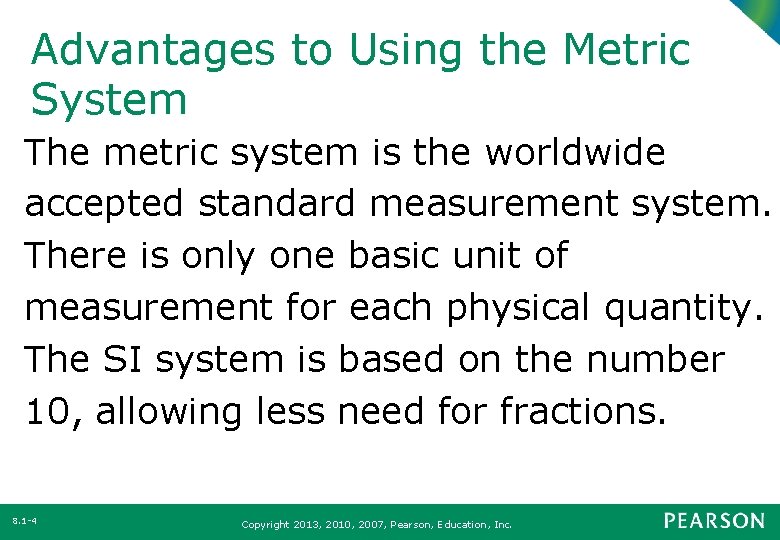 Advantages to Using the Metric System

The metric system is the worldwide accepted standard measurement system.

There is only one basic unit of measurement for each physical quantity.

The SI system is based on the number 10, allowing less need for fractions.

8.1-4

Copyright 2013, 2010, 2007, Pearson, Education, Inc.

PEARSON